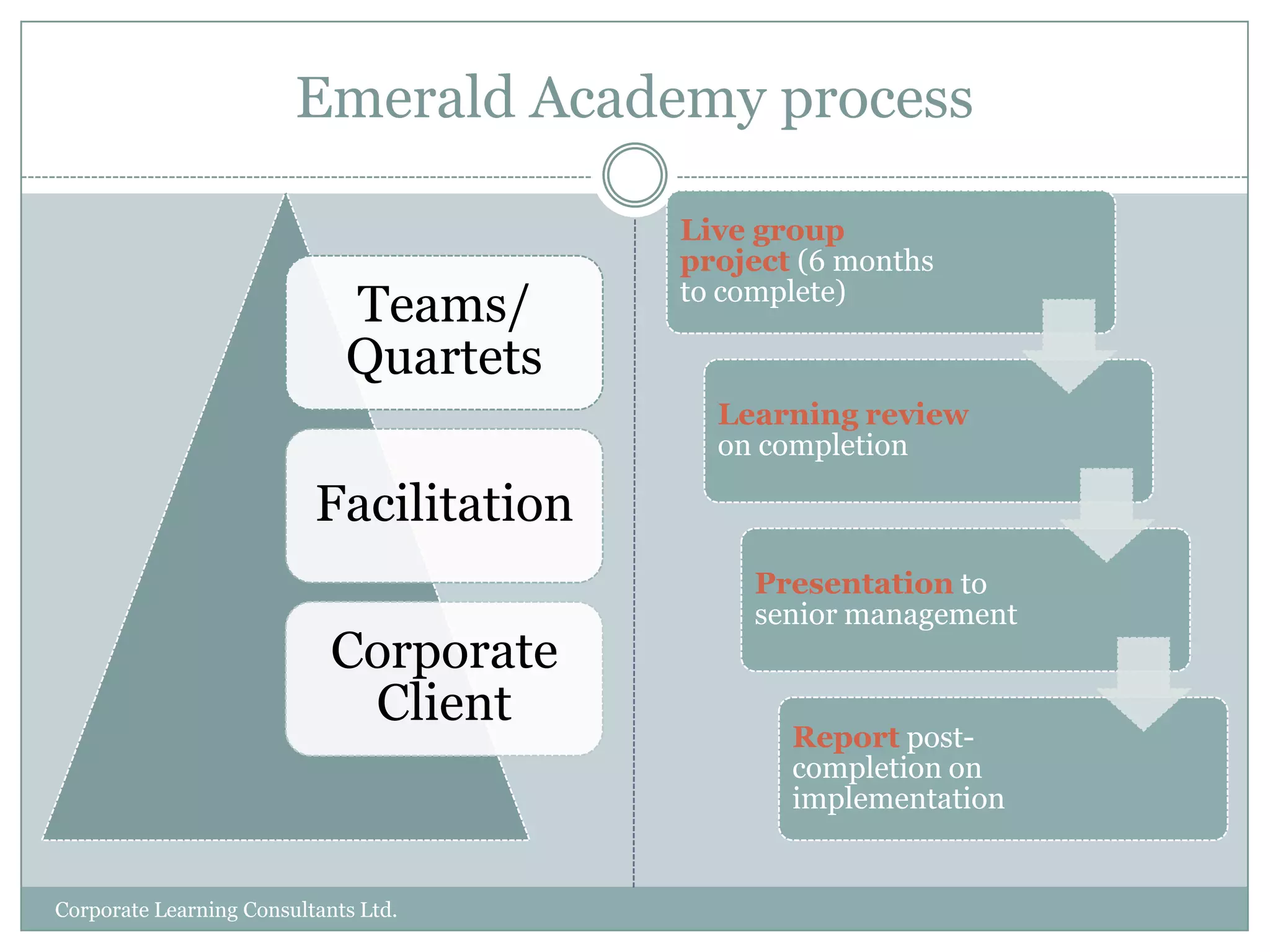 Emerald Academy process

Teams/ Quartets

Facilitation

Corporate Client

Live group project (6 months to complete)

Learning review on completion

Presentation to senior management

Report post-completion on implementation

Corporate Learning Consultants Ltd.